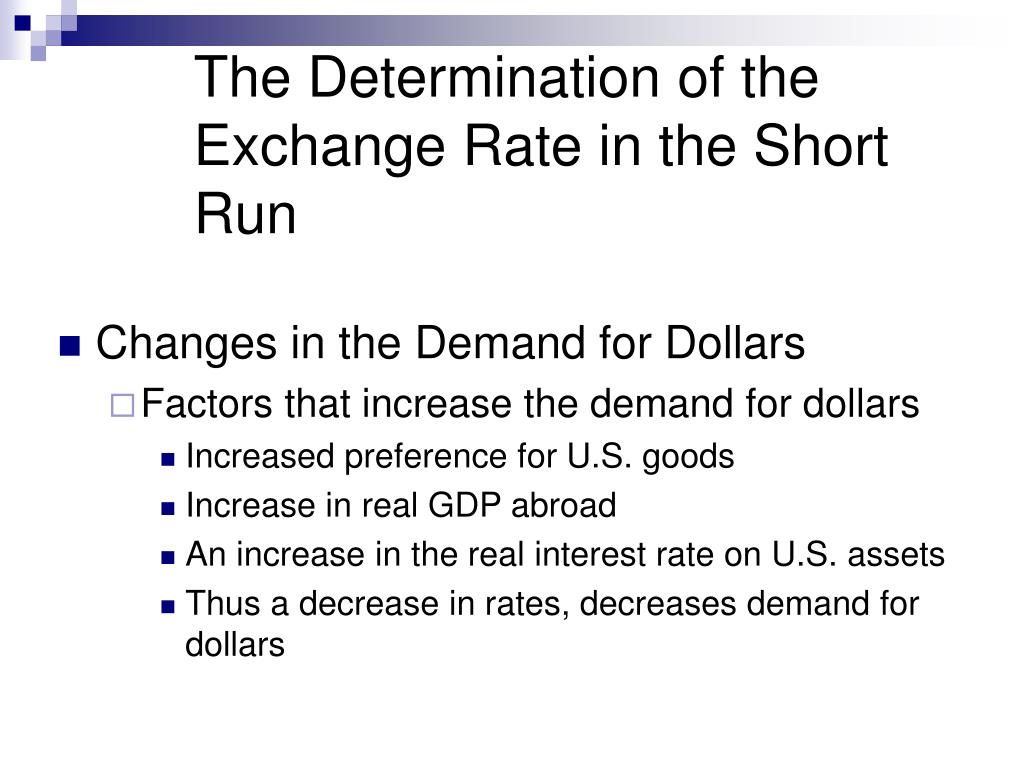 The Determination of the Exchange Rate in the Short Run

Changes in the Demand for Dollars

Factors that increase the demand for dollars

Increased preference for U.S. goods

Increase in real GDP abroad

An increase in the real interest rate on U.S. assets

Thus a decrease in rates, decreases demand for dollars